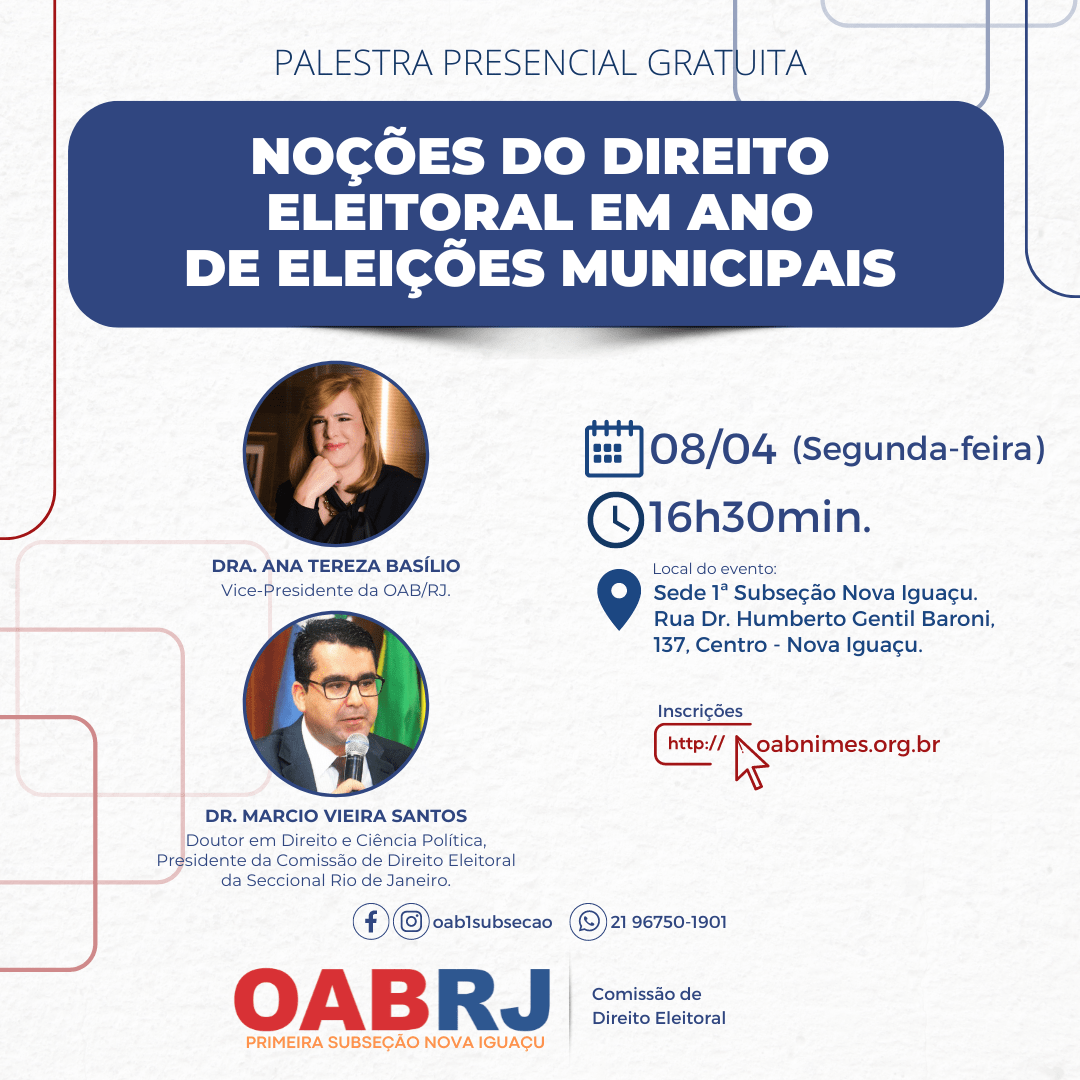 PALESTRA PRESENCIAL GRATUITA

NOÇÕES DO DIREITO ELEITORAL EM ANO DE ELEIÇÕES MUNICIPAIS

DRA. ANA TEREZA BASÍLIO
Vice-Presidente da OAB/RJ.

DR. MARCIO VIEIRA SANTOS
Doutor em Direito e Ciência Política, Presidente da Comissão de Direito Eleitoral da Seccional Rio de Janeiro.

08/04 (Segunda-feira)

16h30min.

Local do evento:
Sede 1ª Subseção Nova Iguaçu. Rua Dr. Humberto Gentil Baroni, 137, Centro - Nova Iguaçu.

Inscrições
http:// oabnimes.org.br

oab1subsecao 21 96750-1901

OABRJ
PRIMEIRA SUBSEÇÃO NOVA IGUAÇU

Comissão de Direito Eleitoral